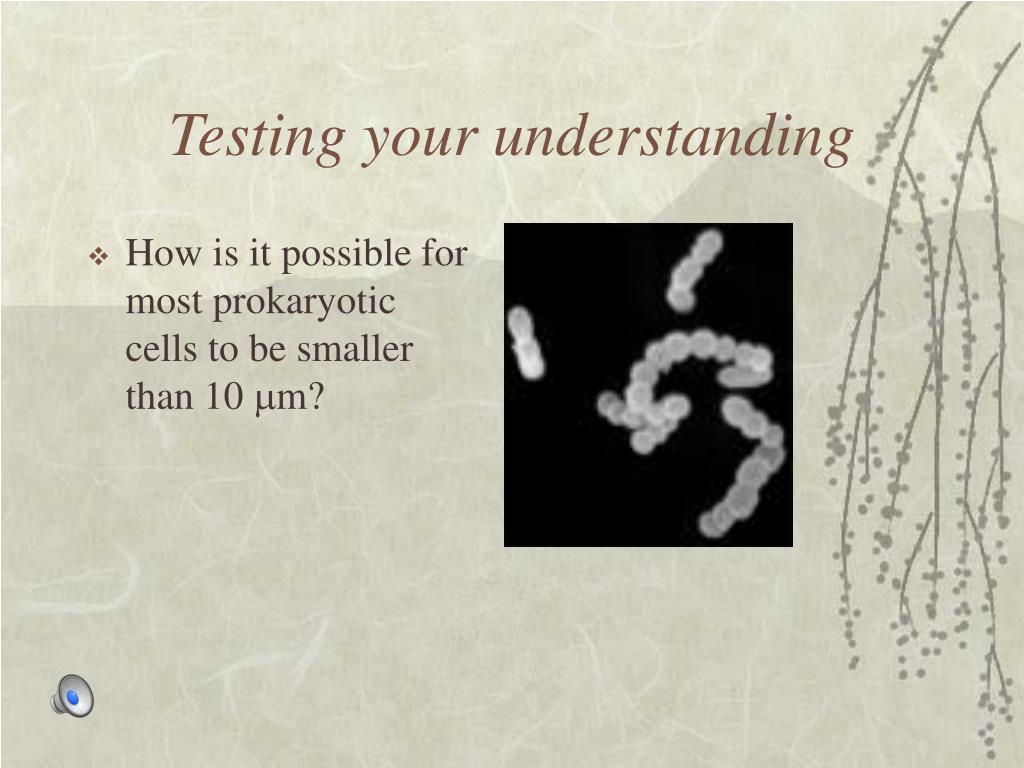 Testing your understanding

❖ How is it possible for most prokaryotic cells to be smaller than 10 μm?